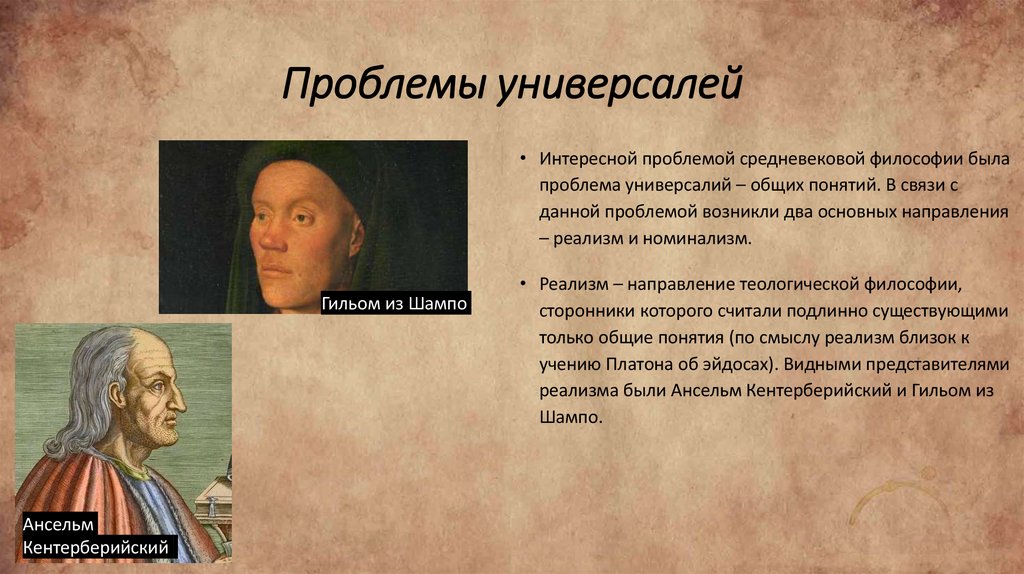 Проблемы универсалей

Гильом из Шампо

Ансельм Кентерберийский

• Интересной проблемой средневековой философии была проблема универсалий – общих понятий. В связи с данной проблемой возникли два основных направления – реализм и номинализм.

• Реализм – направление теологической философии, сторонники которого считали подлинно существующими только общие понятия (по смыслу реализм близок к учению Платона об эйдосах). Видными представителями реализма были Ансельм Кентерберийский и Гильом из Шампо.